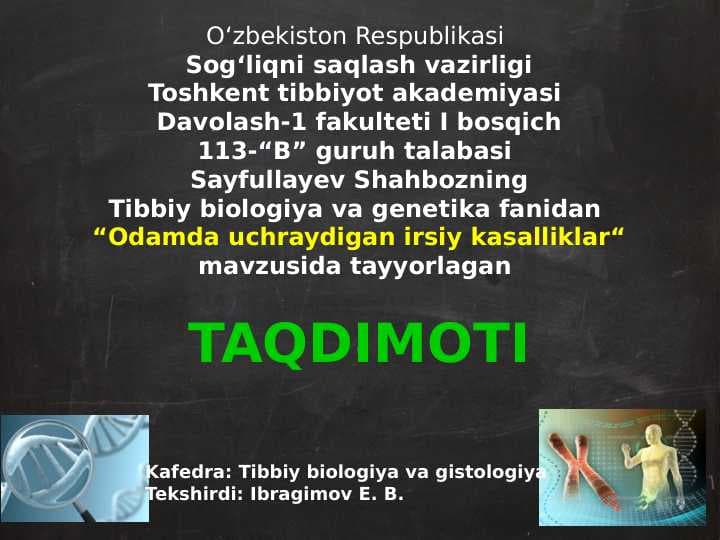 O‘zbekiston Respublikasi
Sog‘liqni saqlash vazirligi
Toshkent tibbiyot akademiyasi
Davolash-1 fakulteti I bosqich
113-“B” guruh talabasi
Sayfullayev Shahbozning
Tibbiy biologiya va genetika fanidan
“Odamda uchraydigan irsiy kasalliklar“
mavzusida tayyorlagan

TAQDIMOTI

Kafedra: Tibbiy biologiya va gistologiya
Tekshirdi: Ibragimov E. B.